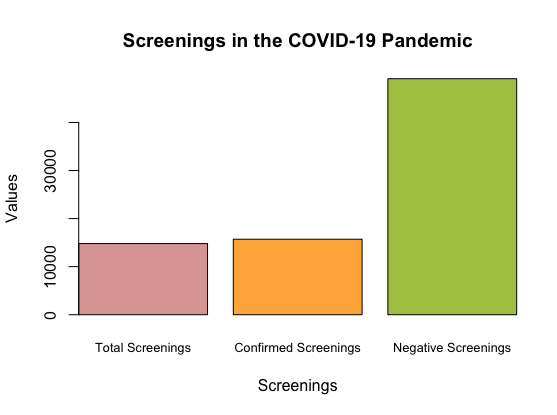 Screenings in the COVID-19 Pandemic

Values

0
10000
30000

Total Screenings
Confirmed Screenings
Negative Screenings

Screenings